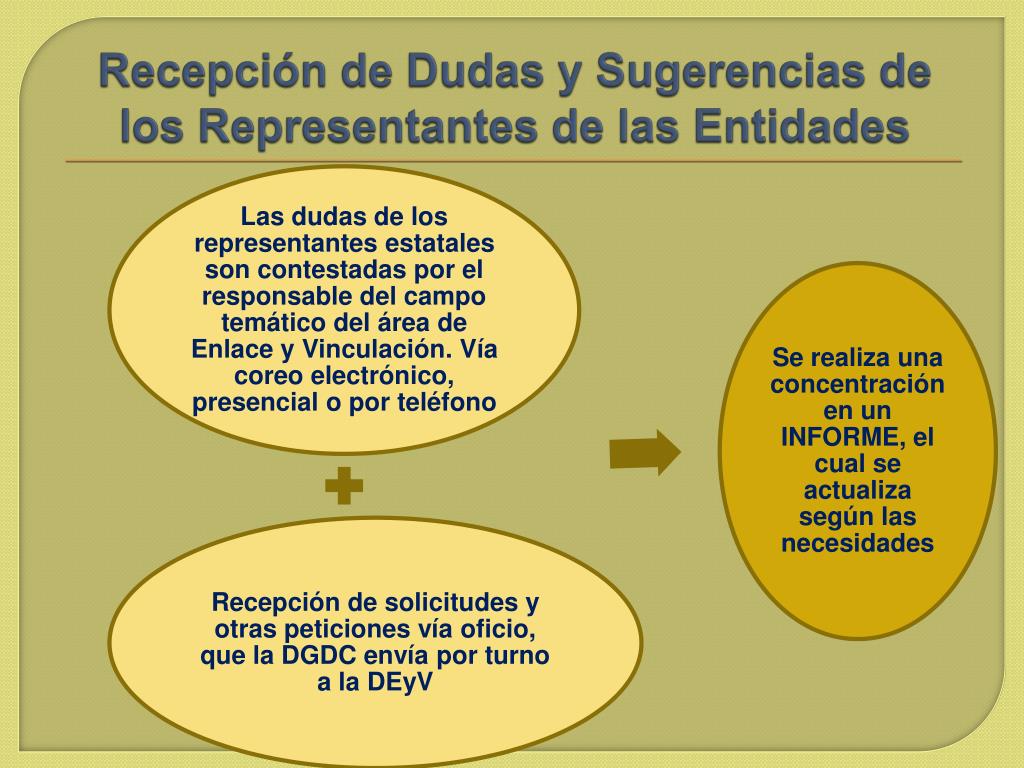 Recepción de Dudas y Sugerencias de los Representantes de las Entidades

Las dudas de los representantes estatales son contestadas por el responsable del campo temático del área de Enlace y Vinculación. Vía coreo electrónico, presencial o por teléfono

Recepción de solicitudes y otras peticiones vía oficio, que la DGDC envía por turno a la DEyV

Se realiza una concentración en un INFORME, el cual se actualiza según las necesidades